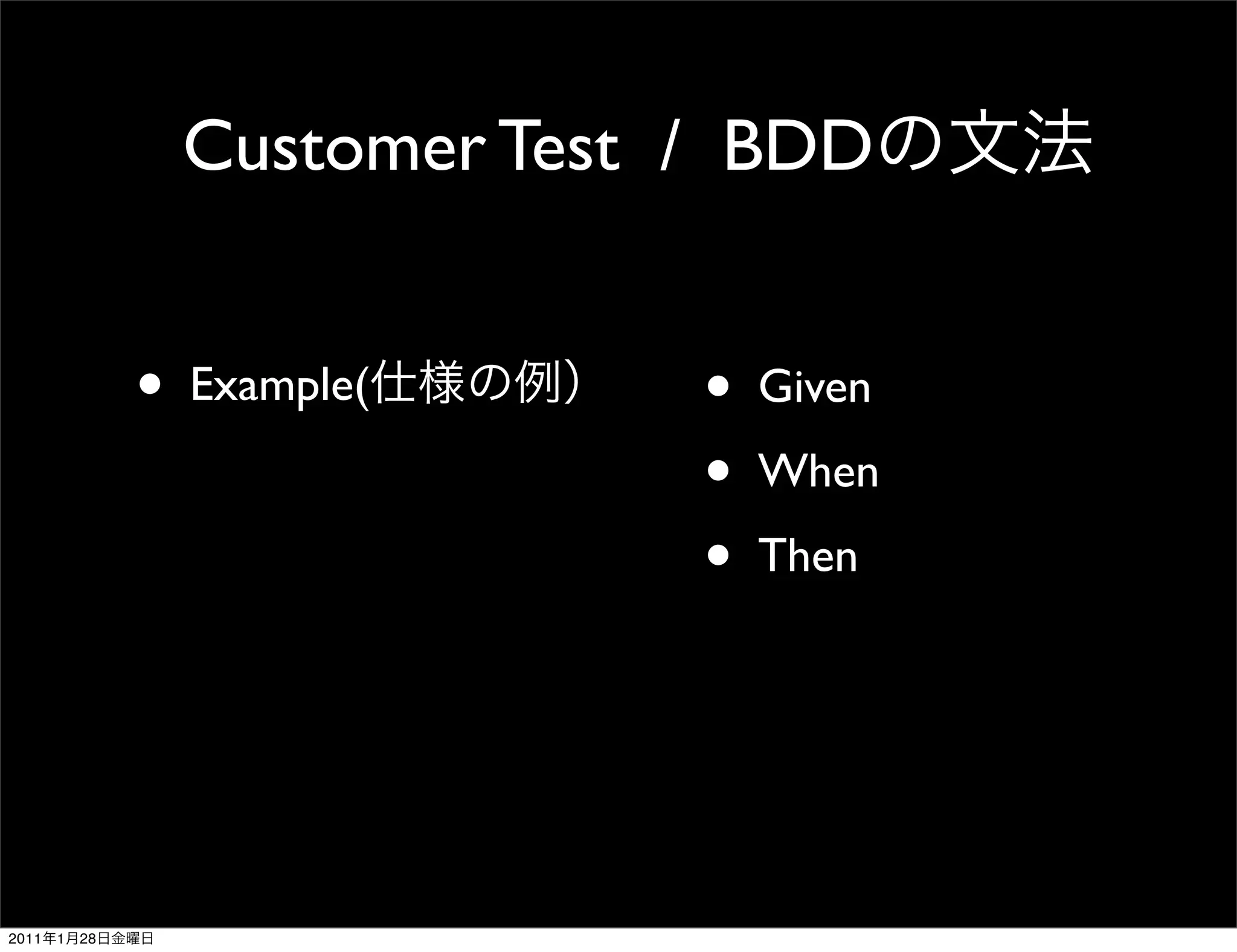 Customer Test / BDDの文法

• Example(仕様の例）

• Given
• When
• Then

2011年1月28日金曜日